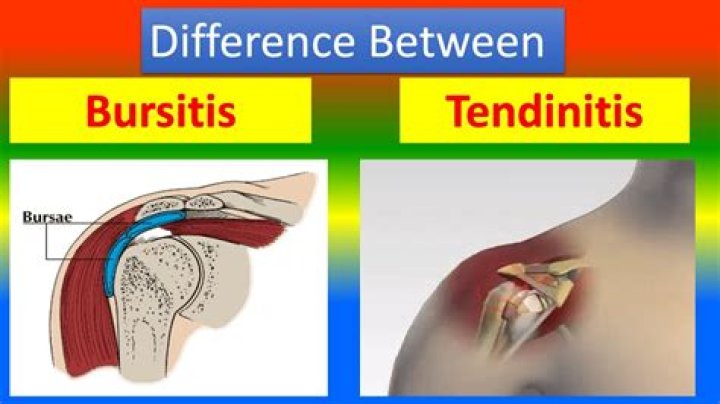 Difference Between

Bursitis

Tendinitis

Bursae